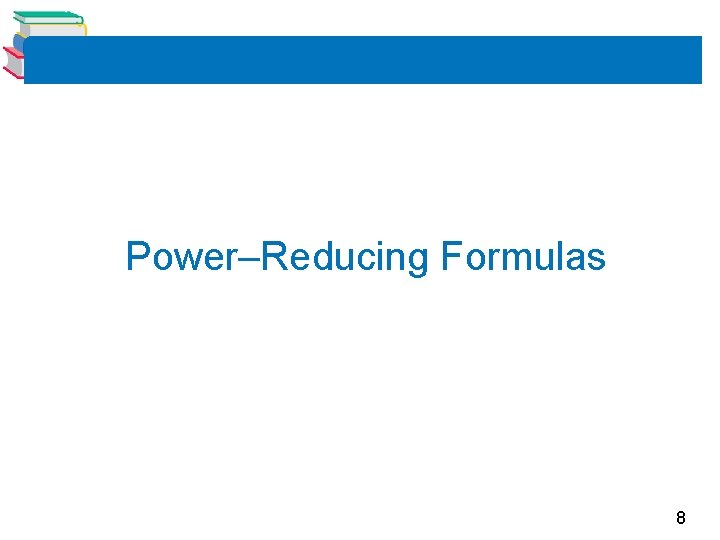 Power–Reducing Formulas

8